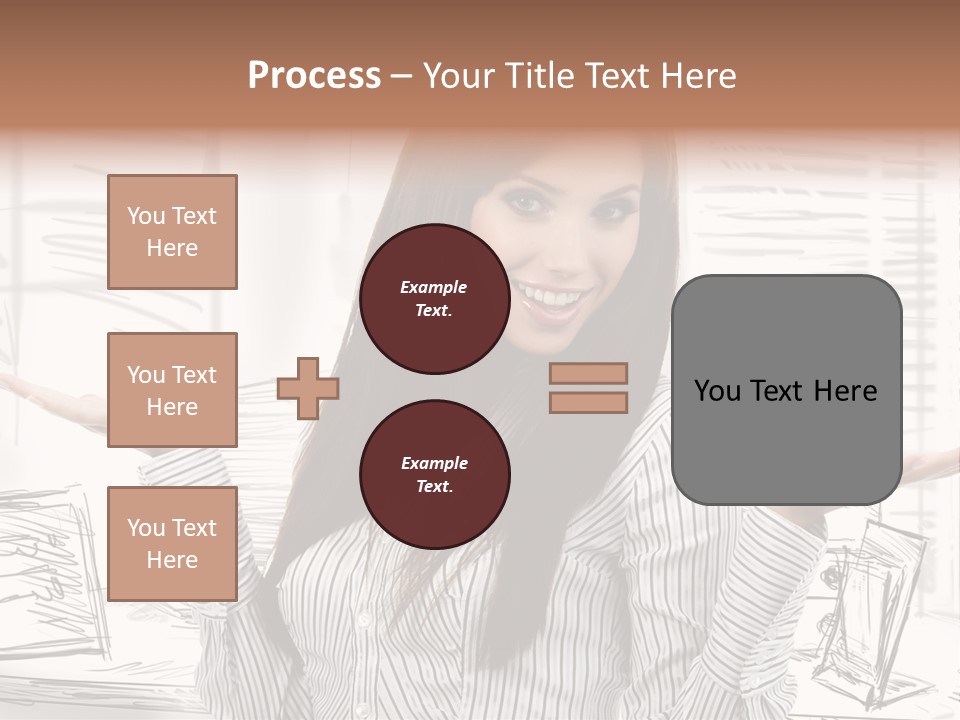 Process – Your Title Text Here

You Text Here

You Text Here

You Text Here

Example Text.

Example Text.

You Text Here